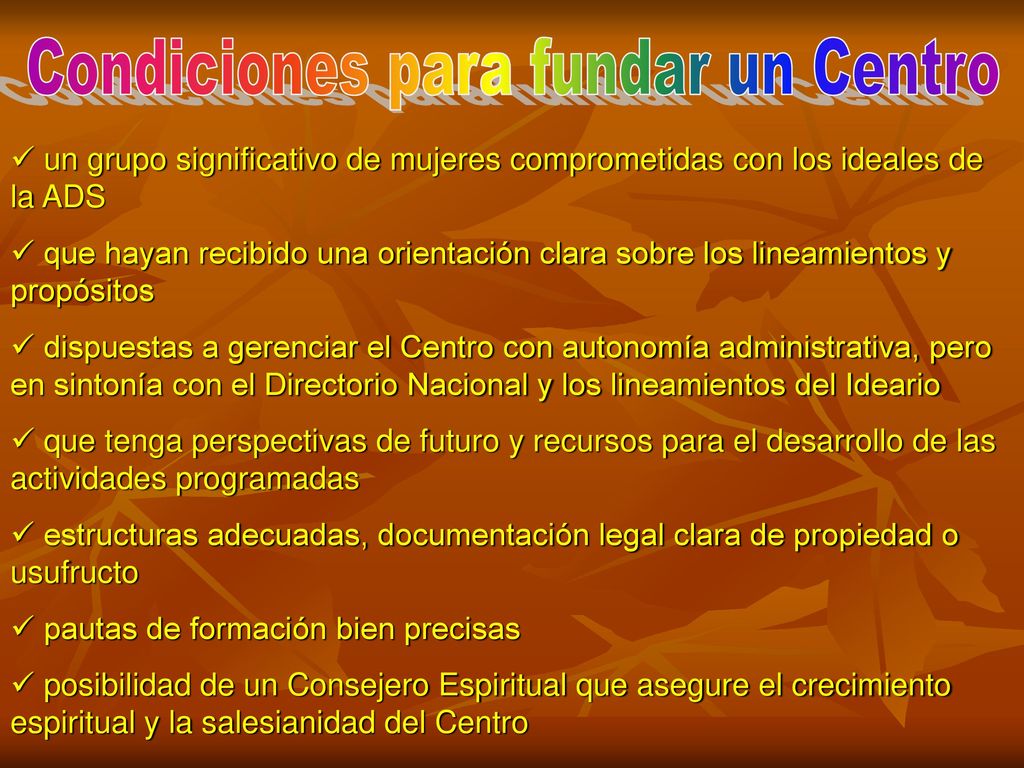 Condiciones para fundar un Centro

✓ un grupo significativo de mujeres comprometidas con los ideales de la ADS

✓ que hayan recibido una orientación clara sobre los lineamientos y propósitos

✓ dispuestas a gerenciar el Centro con autonomía administrativa, pero en sintonía con el Directorio Nacional y los lineamientos del Ideario

✓ que tenga perspectivas de futuro y recursos para el desarrollo de las actividades programadas

✓ estructuras adecuadas, documentación legal clara de propiedad o usufructo

✓ pautas de formación bien precisas

✓ posibilidad de un Consejero Espiritual que asegure el crecimiento espiritual y la salesianidad del Centro